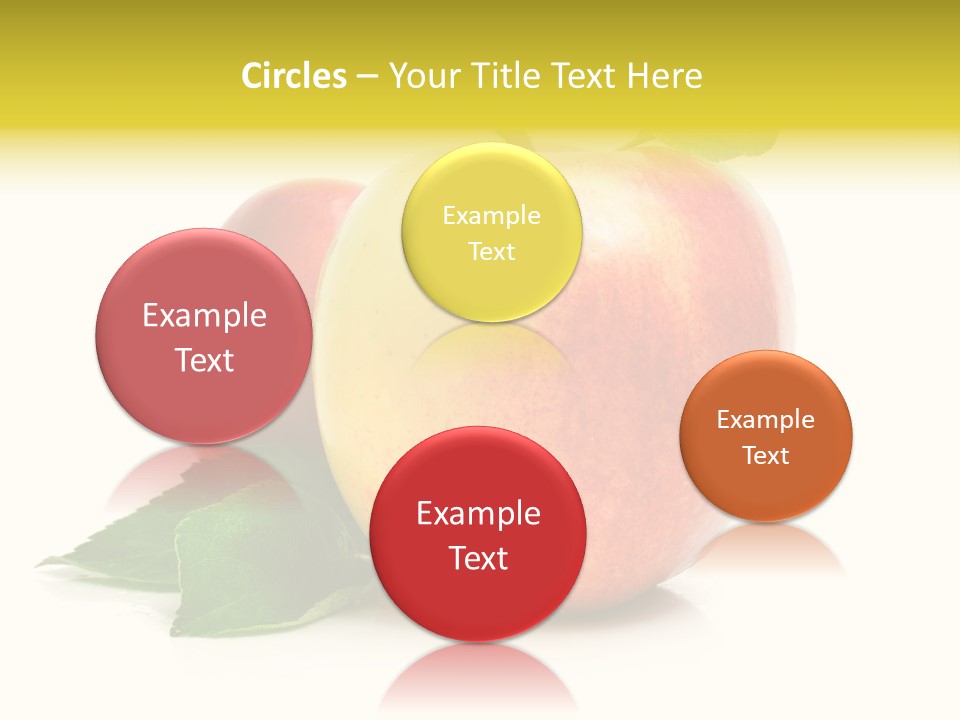 Circles – Your Title Text Here

Example Text

Example Text

Example Text

Example Text